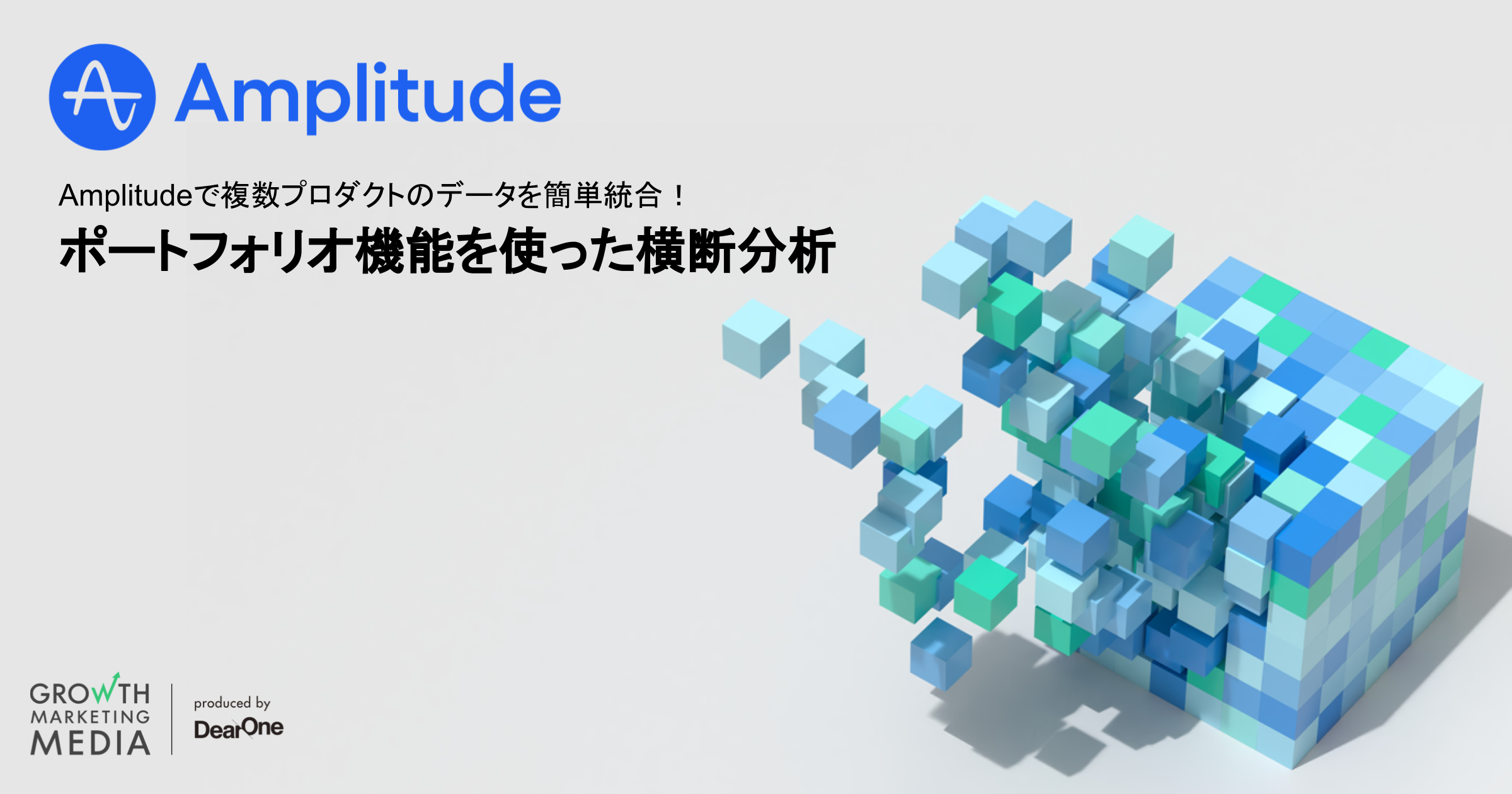 Amplitude

Amplitudeで複数プロダクトのデータを簡単統合！

ポートフォリオ機能を使った横断分析

GROWTH MARKETING MEDIA

produced by DearOne